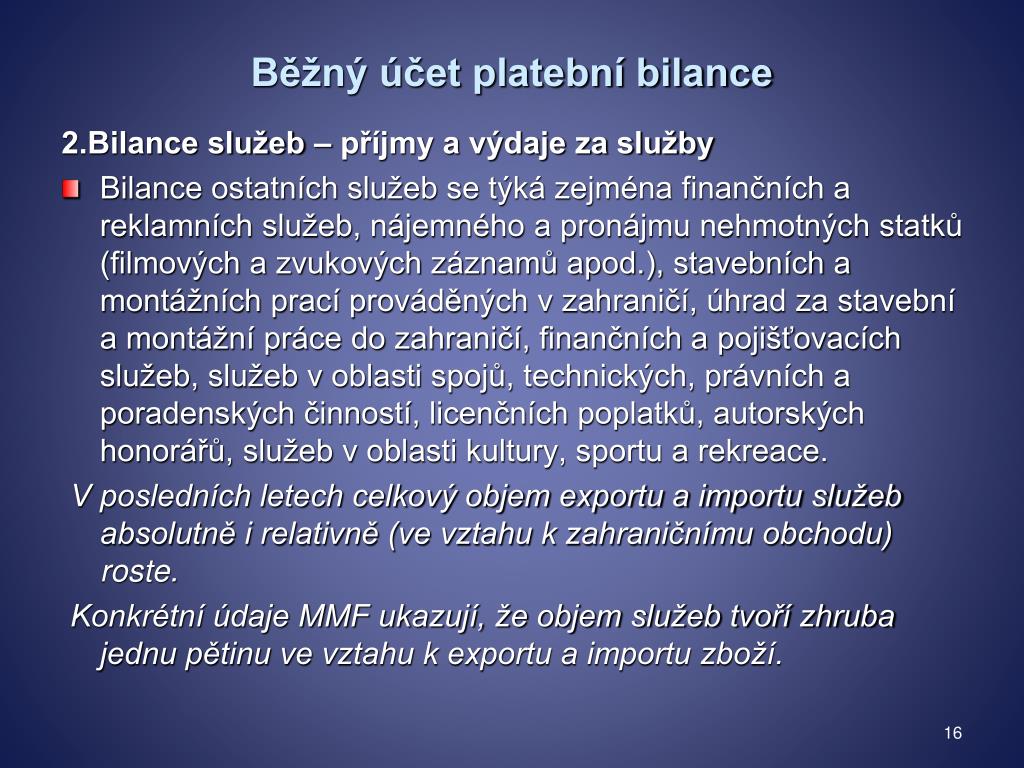 Běžný účet platební bilance

2.Bilance služeb – příjmy a výdaje za služby

Bilance ostatních služeb se týká zejména finančních a reklamních služeb, nájemného a pronájmu nehmotných statků (filmových a zvukových záznamů apod.), stavebních a montážních prací prováděných v zahraničí, úhrad za stavební a montážní práce do zahraničí, finančních a pojišťovacích služeb, služeb v oblasti spojů, technických, právních a poradenských činností, licenčních poplatků, autorských honorářů, služeb v oblasti kultury, sportu a rekreace.

V posledních letech celkový objem exportu a importu služeb absolutně i relativně (ve vztahu k zahraničnímu obchodu) roste.

Konkrétní údaje MMF ukazují, že objem služeb tvoří zhruba jednu pětinu ve vztahu k exportu a importu zboží.

16